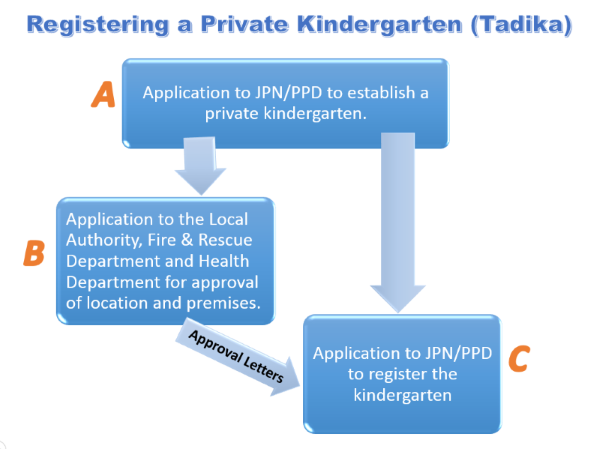 Registering a Private Kindergarten (Tadika)

A

Application to JPN/PPD to establish a private kindergarten.

B

Application to the Local Authority, Fire & Rescue Department and Health Department for approval of location and premises.

Approval Letters

Application to JPN/PPD to register the kindergarten

C